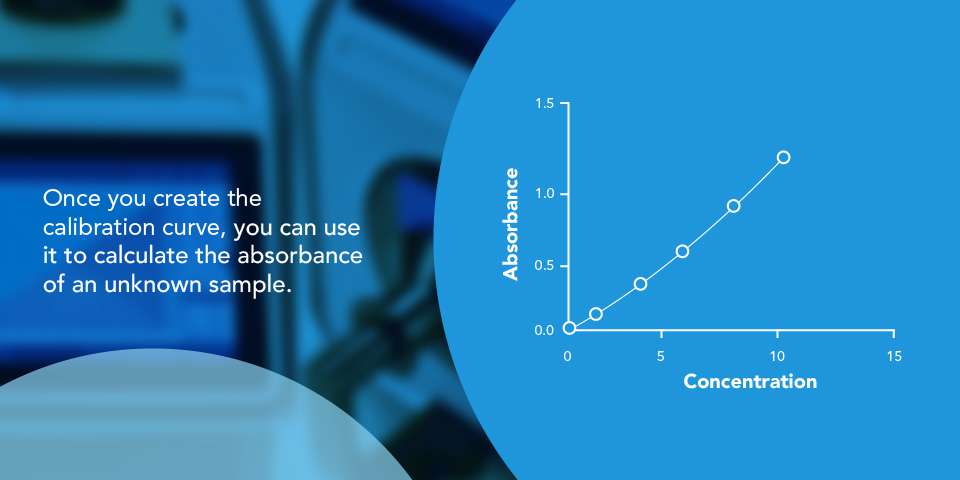 Once you create the calibration curve, you can use it to calculate the absorbance of an unknown sample.

1.5
1.0
0.5
0.0
Absorbance
0
5
10
15
Concentration